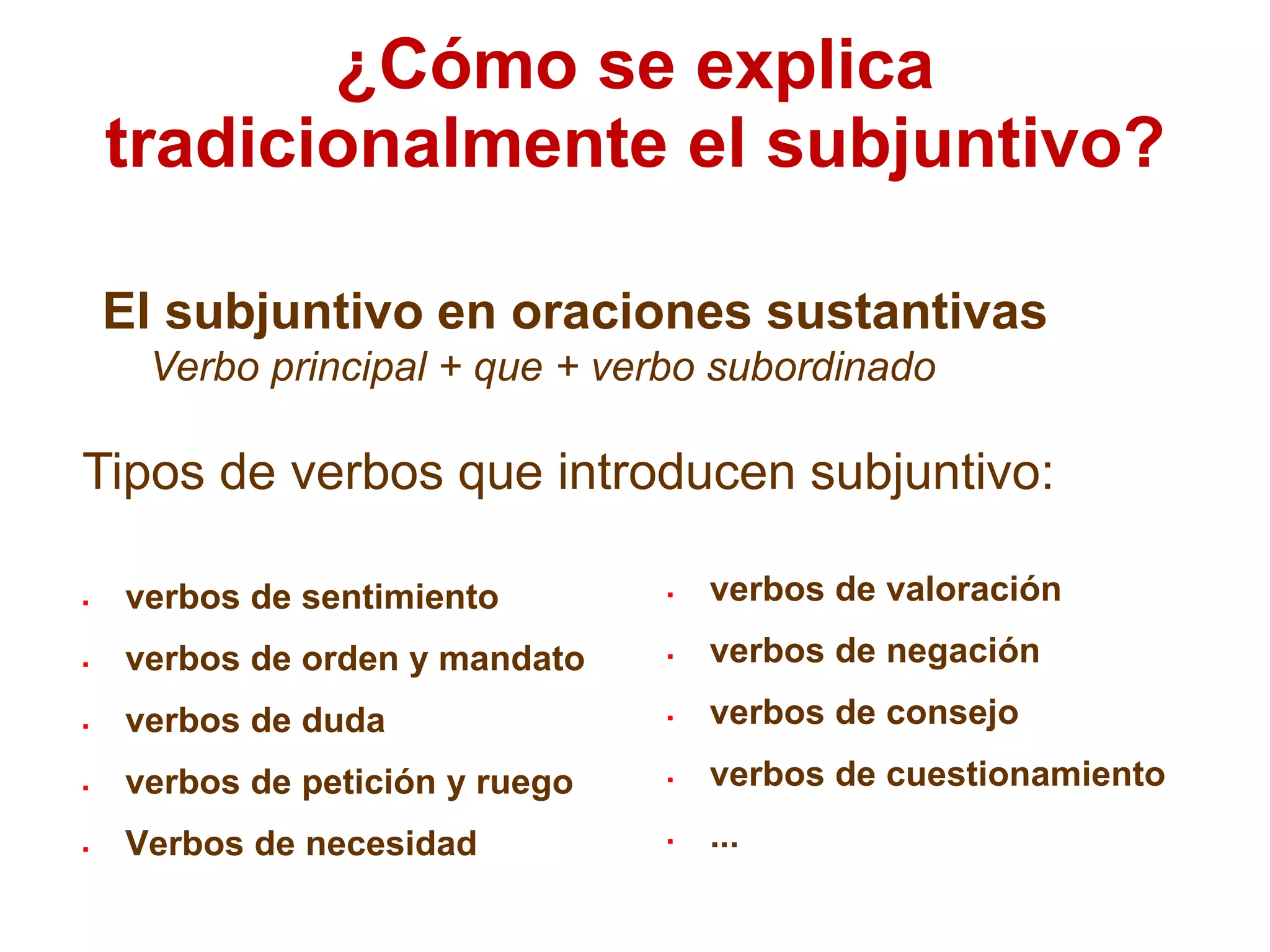 ¿Cómo se explica tradicionalmente el subjuntivo?

El subjuntivo en oraciones sustantivas
Verbo principal + que + verbo subordinado

Tipos de verbos que introducen subjuntivo:

- verbos de sentimiento
- verbos de orden y mandato
- verbos de duda
- verbos de petición y ruego
- Verbos de necesidad

- verbos de valoración
- verbos de negación
- verbos de consejo
- verbos de cuestionamiento
- ...